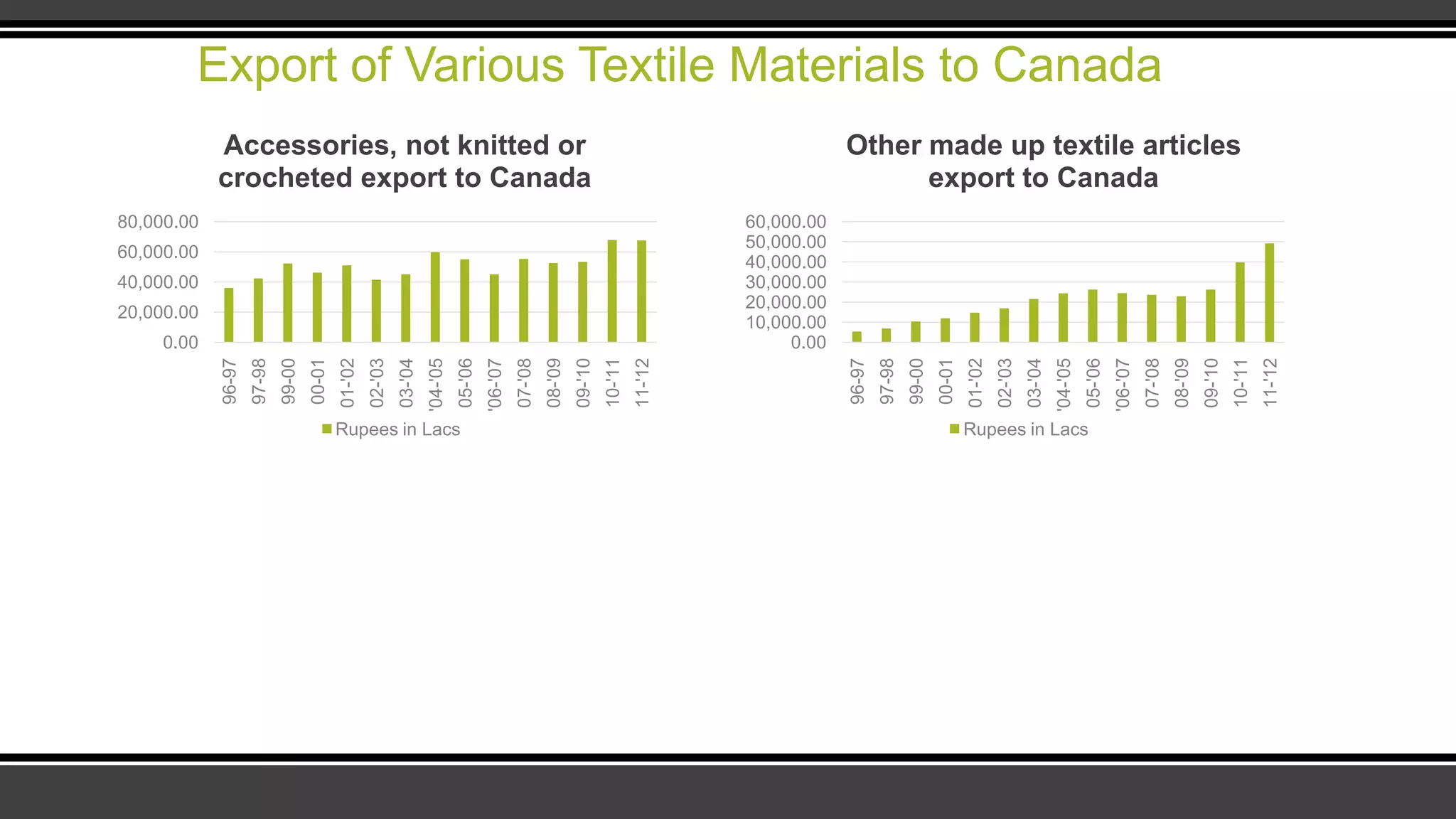 Export of Various Textile Materials to Canada

Accessories, not knitted or crocheted export to Canada

80,000.00
60,000.00
40,000.00
20,000.00
0.00

96-97
97-98
99-00
00-01
01-'02
02-'03
03-'04
'04-'05
05-'06
'06-'07
07-'08
08-'09
09-'10
10-'11
11-'12

Rupees in Lacs

Other made up textile articles export to Canada

60,000.00
50,000.00
40,000.00
30,000.00
20,000.00
10,000.00
0.00

96-97
97-98
99-00
00-01
01-'02
02-'03
03-'04
'04-'05
05-'06
'06-'07
07-'08
08-'09
09-'10
10-'11
11-'12

Rupees in Lacs